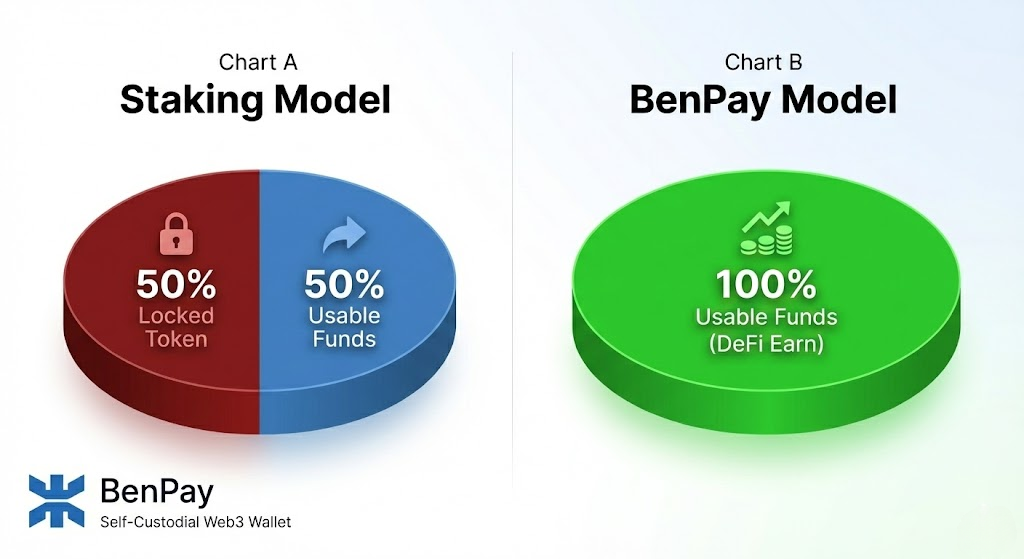 Chart A
Staking Model

50%
Locked Token

50%
Usable Funds

Chart B
BenPay Model

100%
Usable Funds (DeFi Earn)

BenPay
Self-Custodial Web3 Wallet